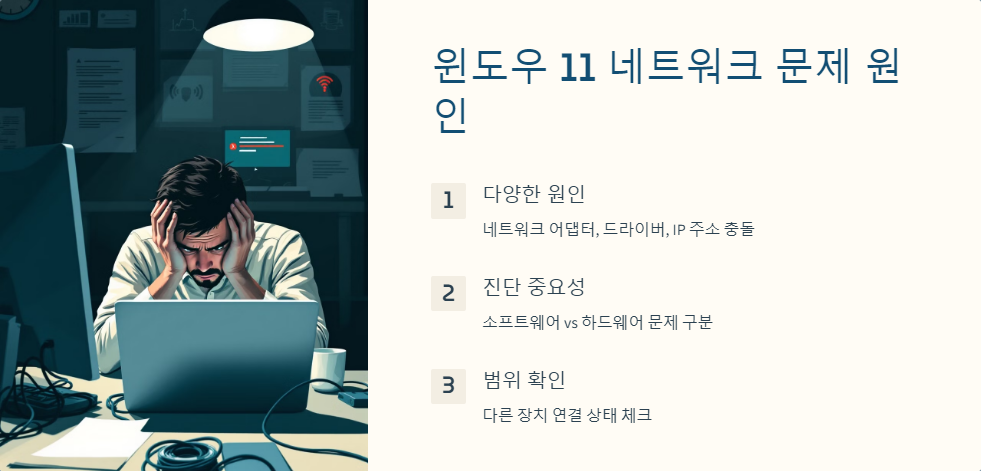 윈도우 11 네트워크 문제 원인

1
다양한 원인
네트워크 어댑터, 드라이버, IP 주소 충돌

2
진단 중요성
소프트웨어 vs 하드웨어 문제 구분

3
범위 확인
다른 장치 연결 상태 체크